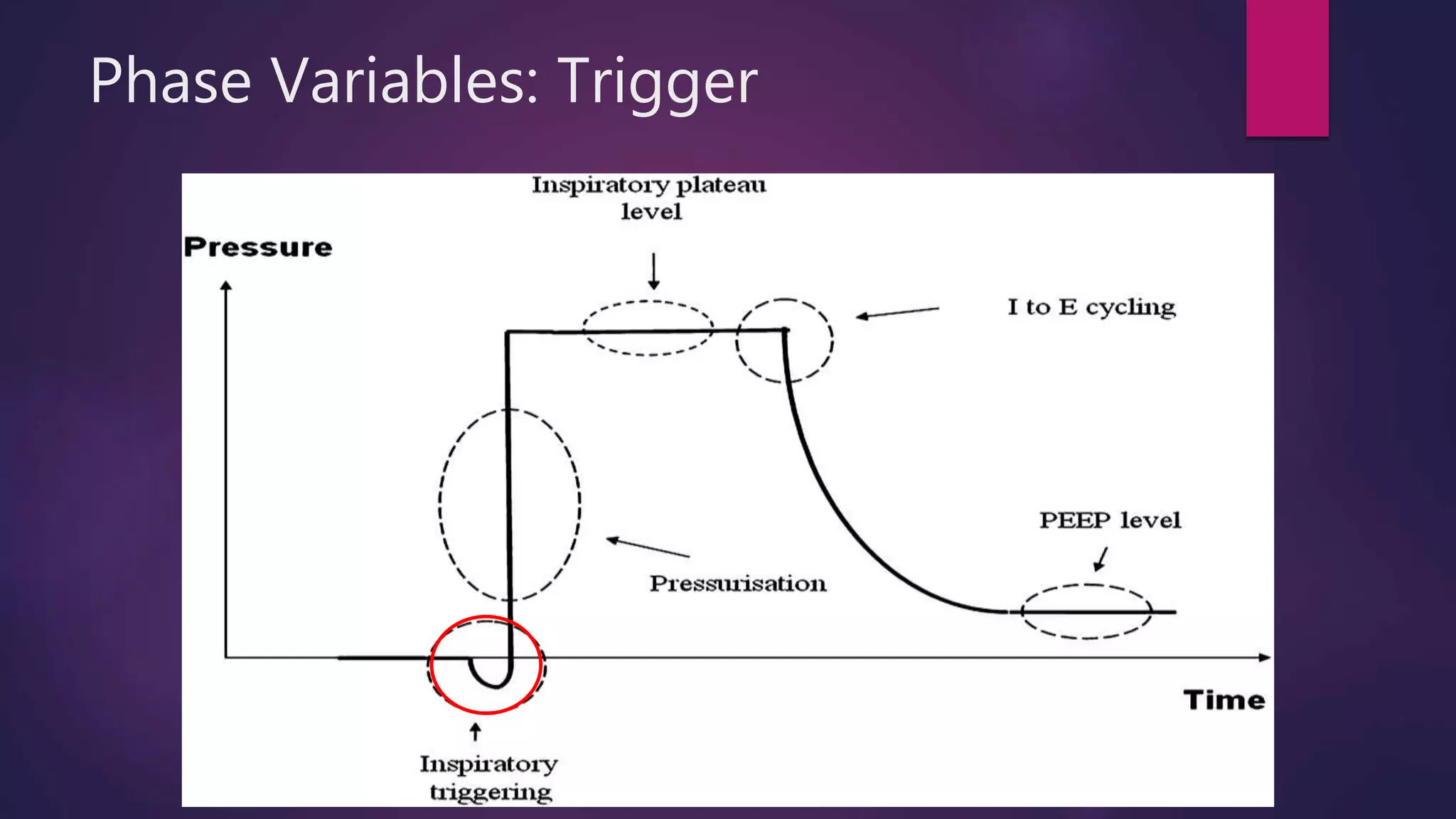 Phase Variables: Trigger

Inspiratory plateau level

Pressure

I to E cycling

PEEP level

Pressurisation

Time

Inspiratory triggering